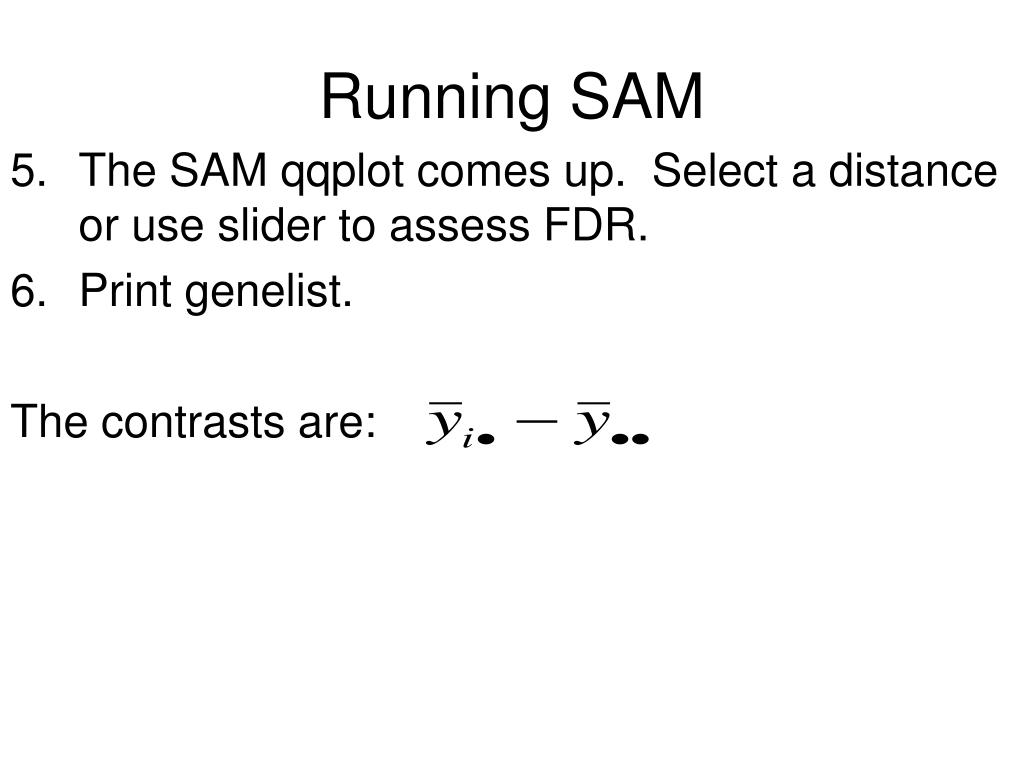 Running SAM

5. The SAM qqplot comes up. Select a distance or use slider to assess FDR.

6. Print genelist.

The contrasts are: $\bar{y}_{i\bullet} - \bar{y}_{\bullet\bullet}$